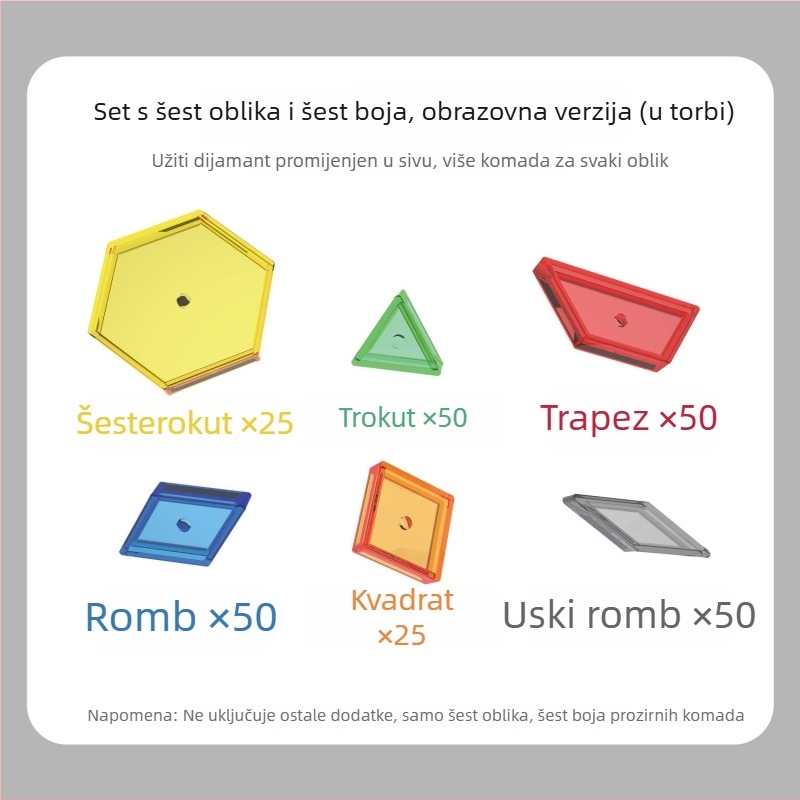 Set s šest oblika i šest boja, obrazovna verzija (u torbi)

Užiti dijamant promijenjen u sivu, više komada za svaki oblik

Šesterokut ×25

Trokut ×50

Trapez ×50

Romb ×50

Kvadrat ×25

Uski romb ×50

Napomena: Ne uključuje ostale dodatke, samo šest oblika, šest boja prozirnih komada